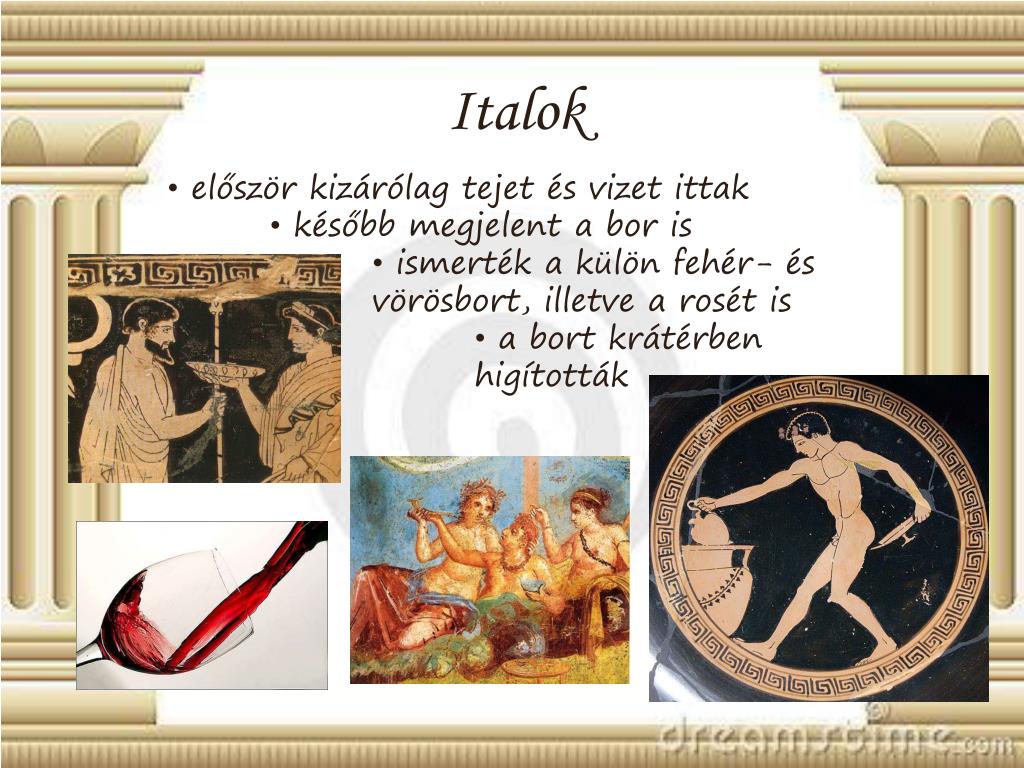 Italok

• először kizárólag tejet és vizet ittak

• később megjelent a bor is

• ismerték a külön fehér- és vörösbort, illetve a rosét is

• a bort krátérben higították

dreamstime.com